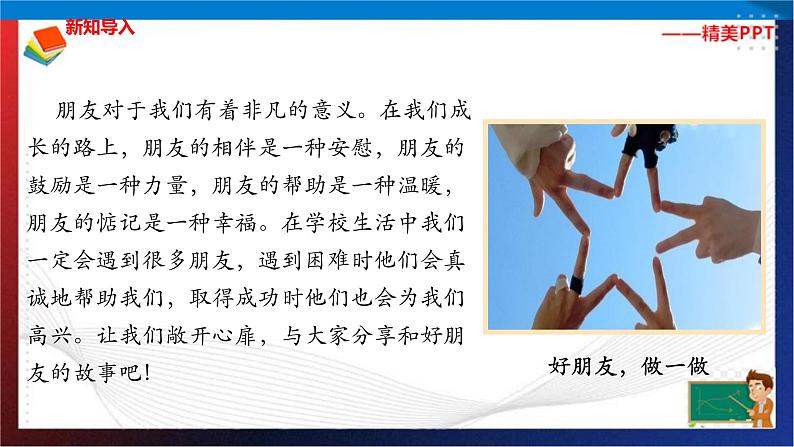 新知导入

——精美PPT

朋友对于我们有着非凡的意义。在我们成长的路上，朋友的相伴是一种安慰，朋友的鼓励是一种力量，朋友的帮助是一种温暖，朋友的惦记是一种幸福。在学校生活中我们一定会遇到很多朋友，遇到困难时他们会真诚地帮助我们，取得成功时他们也会为我们高兴。让我们敞开心扉，与大家分享和好朋友的故事吧！

好朋友，做一做